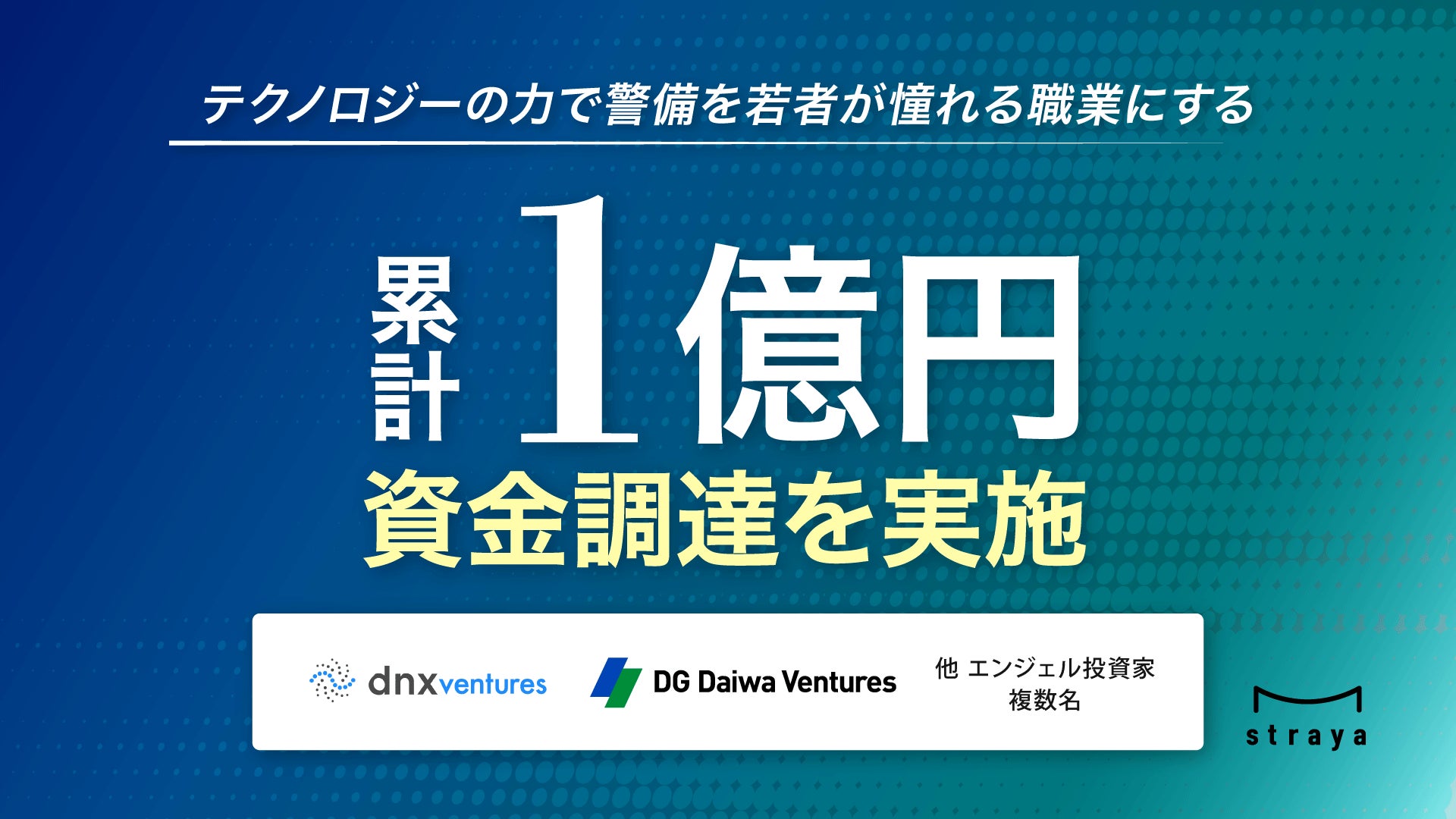 テクノロジーの力で警備を若者が憧れる職業にする

累計 1億円

資金調達を実施

dnxventures

DG Daiwa Ventures

他 エンジェル投資家
複数名

straya